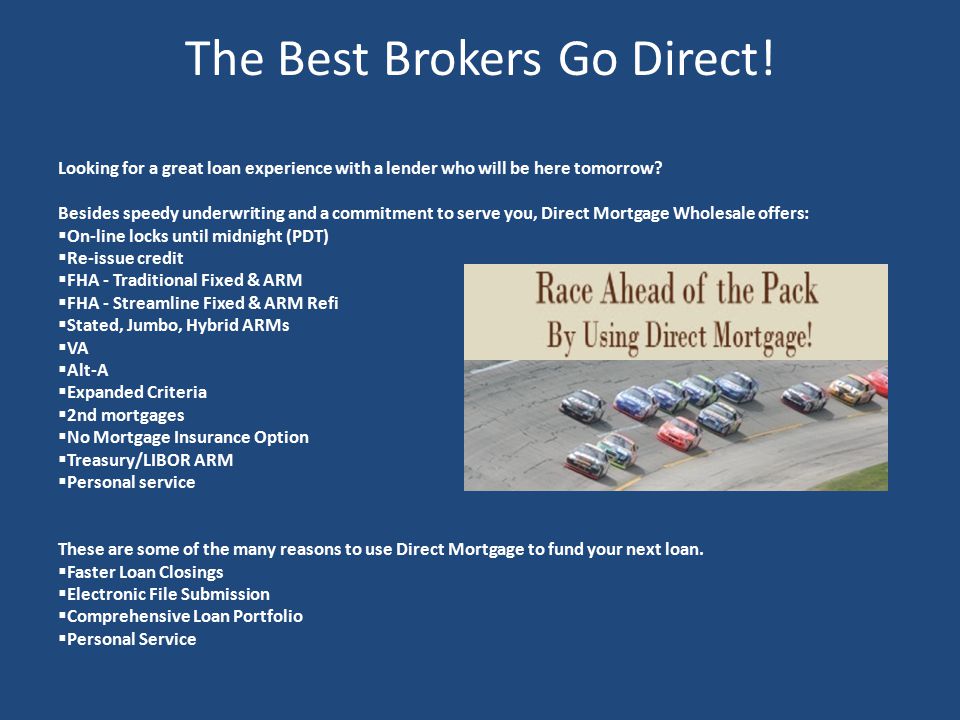 The Best Brokers Go Direct!

Looking for a great loan experience with a lender who will be here tomorrow?

Besides speedy underwriting and a commitment to serve you, Direct Mortgage Wholesale offers:
▪On-line locks until midnight (PDT)
▪Re-issue credit
▪FHA - Traditional Fixed & ARM
▪FHA - Streamline Fixed & ARM Refi
▪Stated, Jumbo, Hybrid ARMs
▪VA
▪Alt-A
▪Expanded Criteria
▪2nd mortgages
▪No Mortgage Insurance Option
▪Treasury/LIBOR ARM
▪Personal service

Race Ahead of the Pack
By Using Direct Mortgage!

These are some of the many reasons to use Direct Mortgage to fund your next loan.
▪Faster Loan Closings
▪Electronic File Submission
▪Comprehensive Loan Portfolio
▪Personal Service